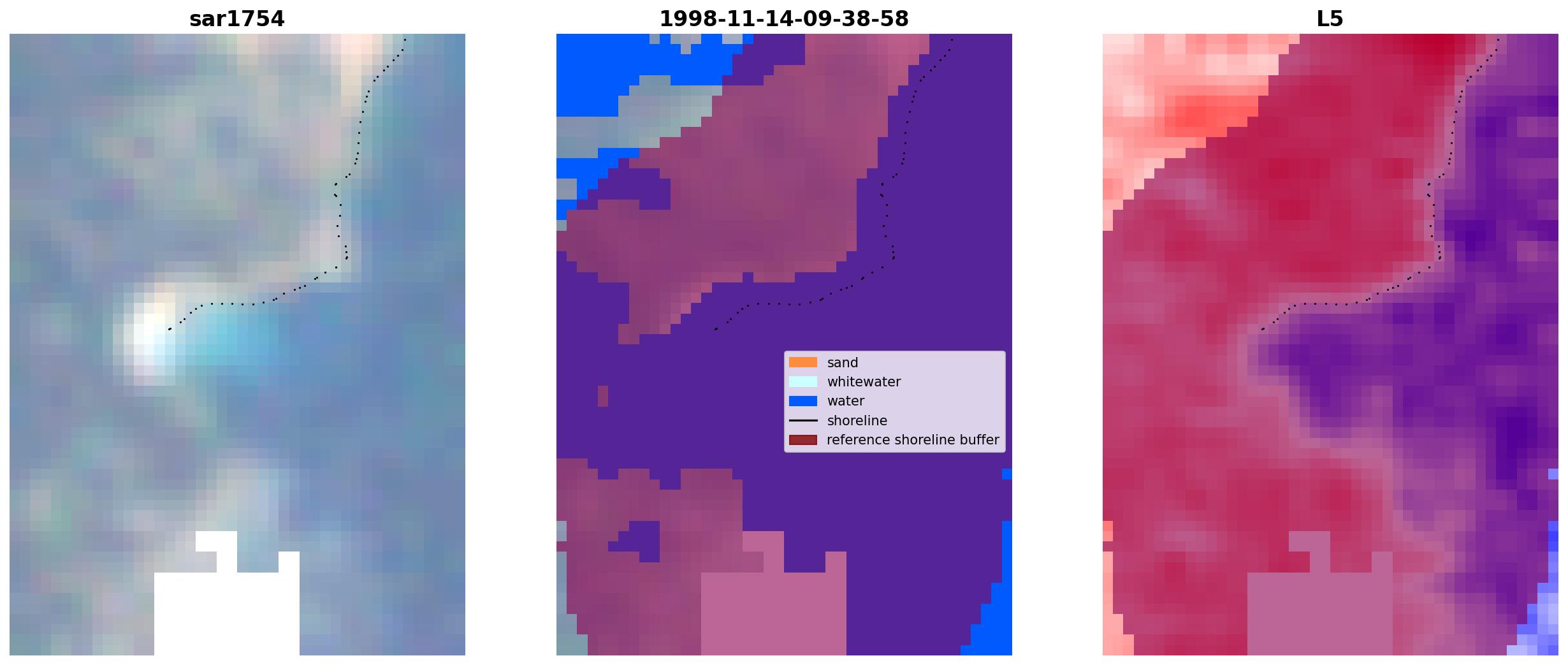 sar1754

1998-11-14-09-38-58

sand
whitewater
water
shoreline
reference shoreline buffer

L5